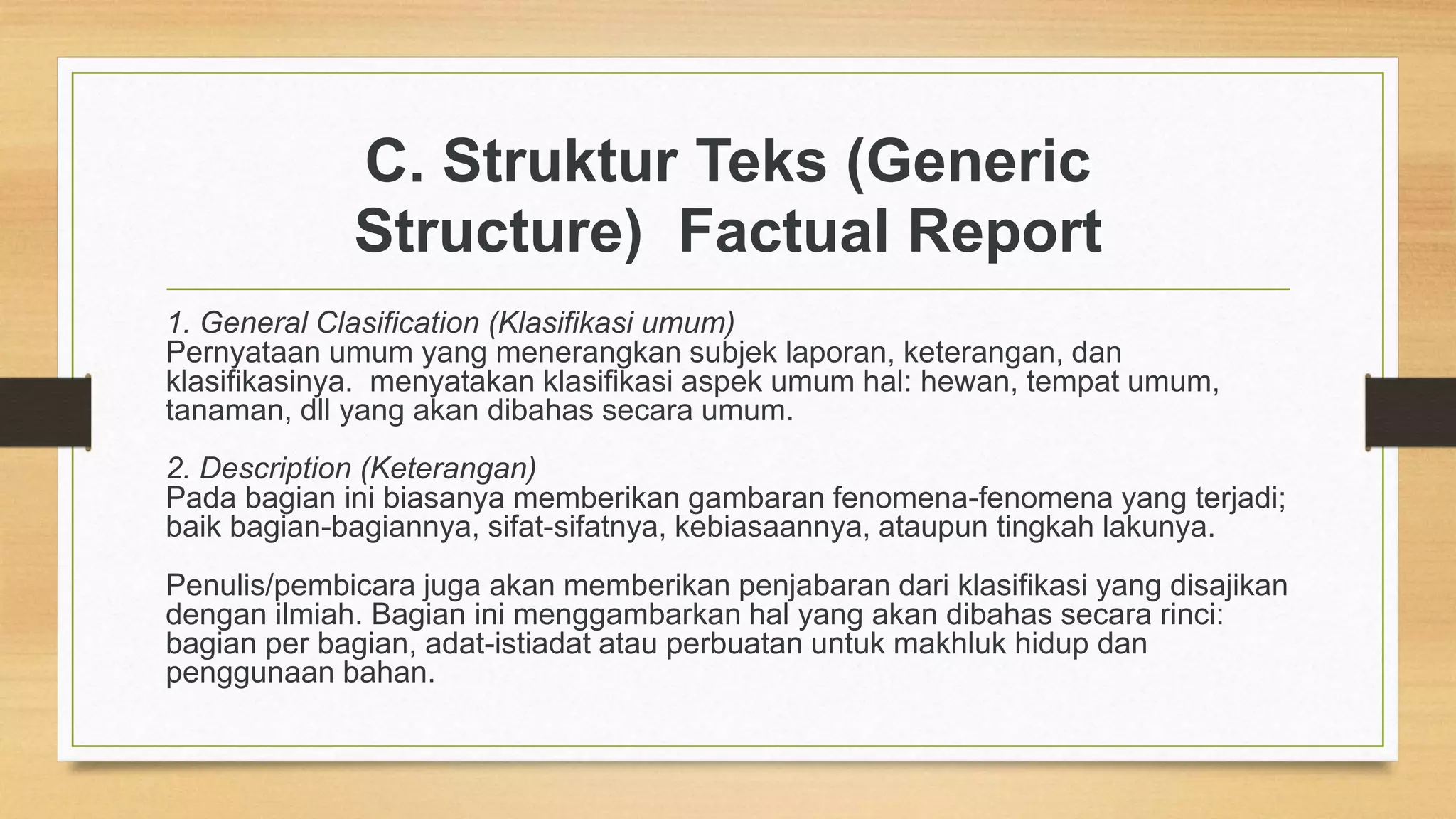 C. Struktur Teks (Generic Structure) Factual Report

1. General Clasification (Klasifikasi umum)
Pernyataan umum yang menerangkan subjek laporan, keterangan, dan klasifikasinya. menyatakan klasifikasi aspek umum hal: hewan, tempat umum, tanaman, dll yang akan dibahas secara umum.

2. Description (Keterangan)
Pada bagian ini biasanya memberikan gambaran fenomena-fenomena yang terjadi; baik bagian-bagiannya, sifat-sifatnya, kebiasaannya, ataupun tingkah lakunya.

Penulis/pembicara juga akan memberikan penjabaran dari klasifikasi yang disajikan dengan ilmiah. Bagian ini menggambarkan hal yang akan dibahas secara rinci: bagian per bagian, adat-istiadat atau perbuatan untuk makhluk hidup dan penggunaan bahan.